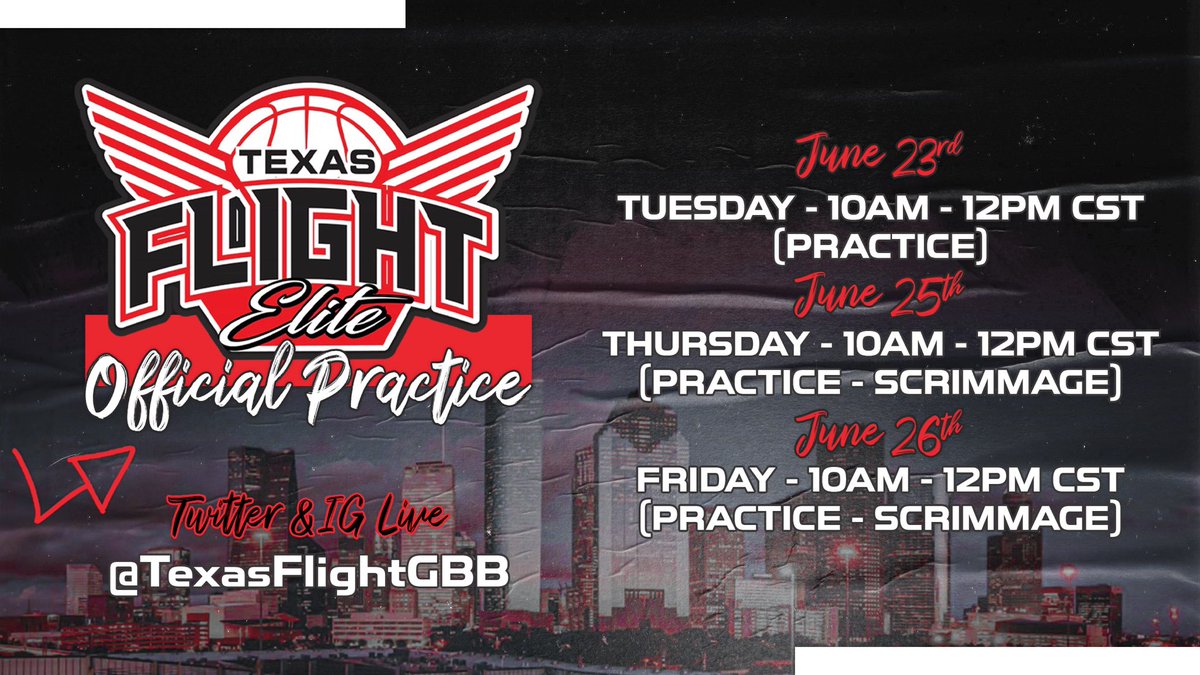 TEXAS
FLIGHT
Elite
Official Practice

Twitter & IG Live
@TexasFlightGBB

June 23rd
TUESDAY - 10AM - 12PM CST
(PRACTICE)

June 25th
THURSDAY - 10AM - 12PM CST
(PRACTICE - SCRIMMAGE)

June 26th
FRIDAY - 10AM - 12PM CST
(PRACTICE - SCRIMMAGE)